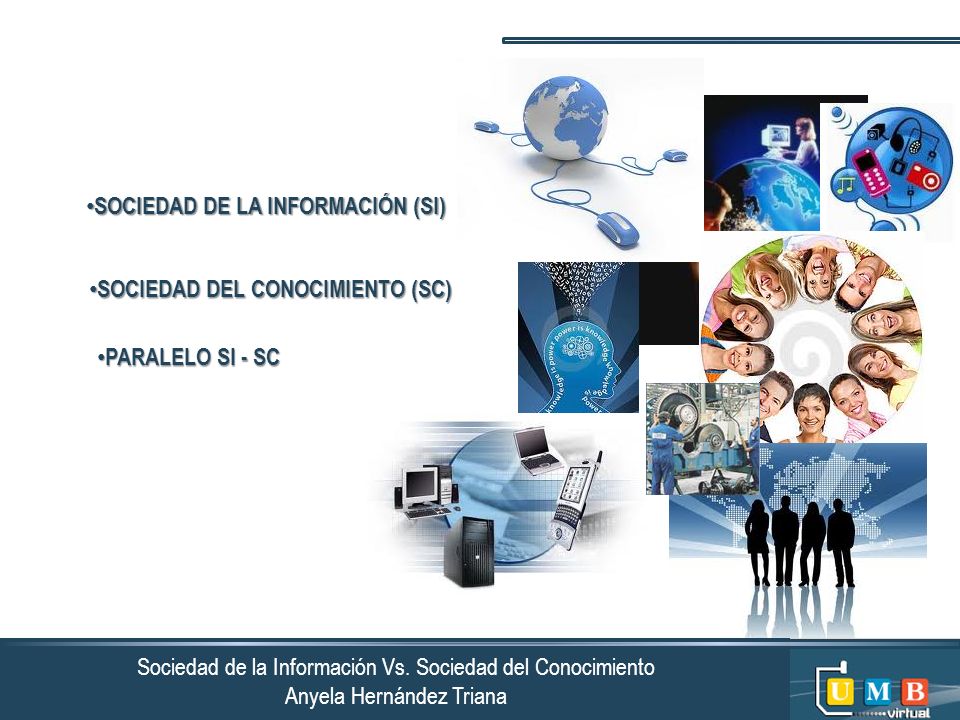 •SOCIEDAD DE LA INFORMACIÓN (SI)

•SOCIEDAD DEL CONOCIMIENTO (SC)

•PARALELO SI - SC

knowledge is power power is knowledge knowledge is power

Sociedad de la Información Vs. Sociedad del Conocimiento
Anyela Hernández Triana

UMB virtual